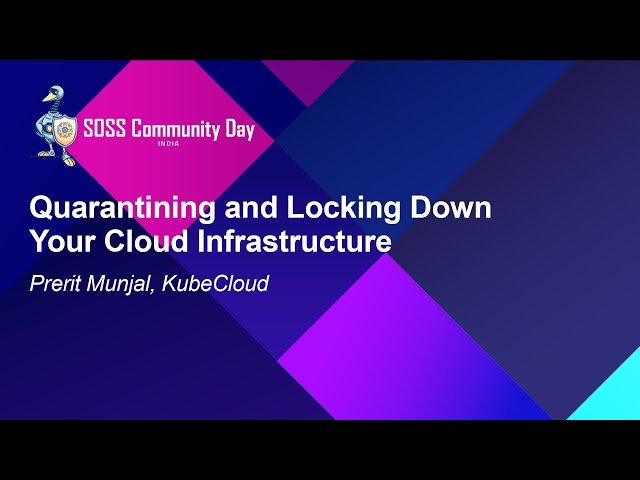 SOSS Community Day
INDIA

Quarantining and Locking Down Your Cloud Infrastructure

Prerit Munjal, KubeCloud